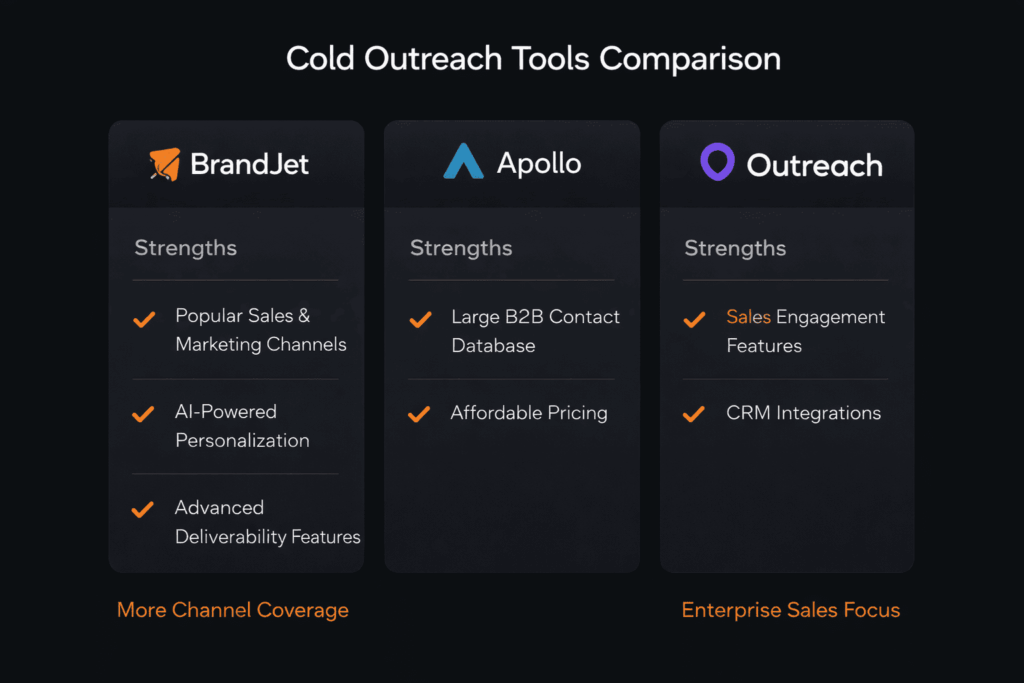 Cold Outreach Tools Comparison

BrandJet

Strengths

Popular Sales & Marketing Channels

AI-Powered Personalization

Advanced Deliverability Features

More Channel Coverage

Apollo

Strengths

Large B2B Contact Database

Affordable Pricing

Outreach

Strengths

Sales Engagement Features

CRM Integrations

Enterprise Sales Focus